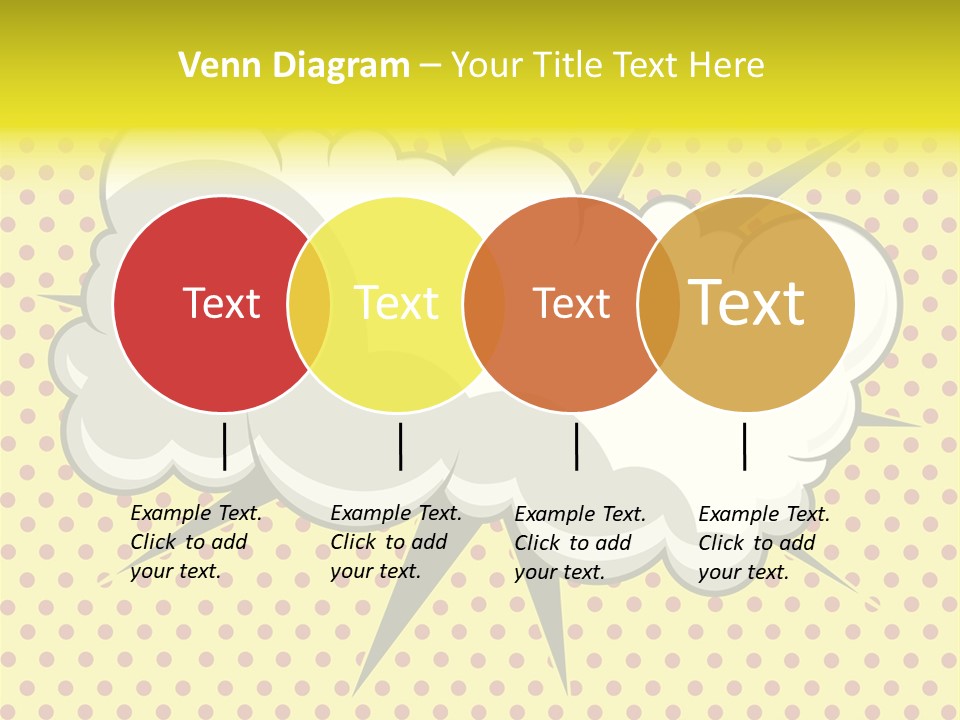 Venn Diagram – Your Title Text Here

Text

Text

Text

Text

Example Text. Click to add your text.

Example Text. Click to add your text.

Example Text. Click to add your text.

Example Text. Click to add your text.